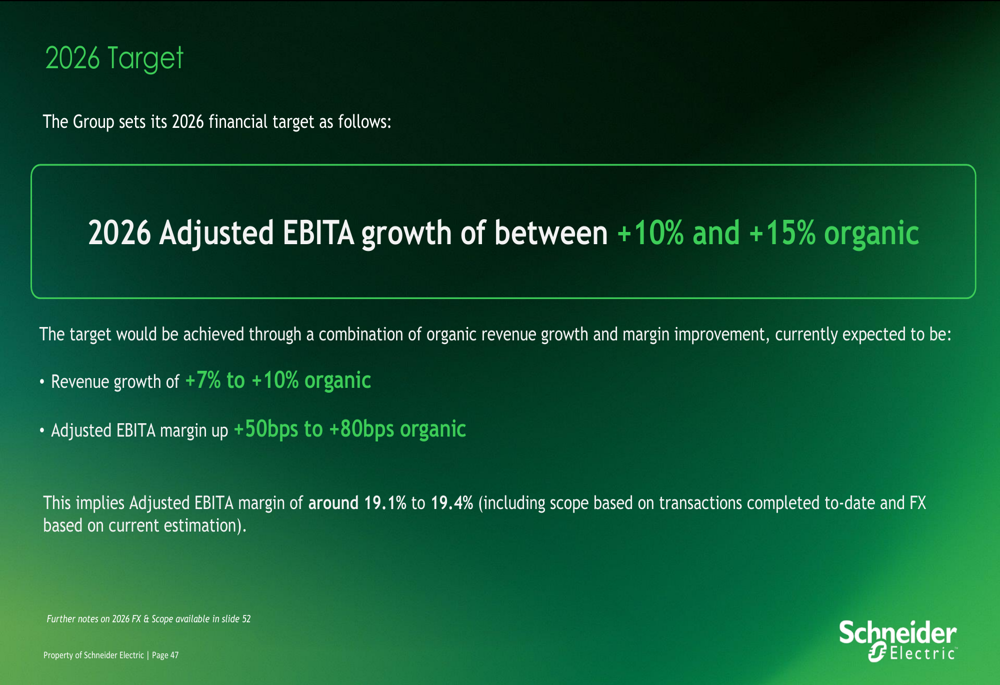 2026 Target

The Group sets its 2026 financial target as follows:

2026 Adjusted EBITA growth of between +10% and +15% organic

The target would be achieved through a combination of organic revenue growth and margin improvement, currently expected to be:

• Revenue growth of +7% to +10% organic

• Adjusted EBITA margin up +50bps to +80bps organic

This implies Adjusted EBITA margin of around 19.1% to 19.4% (including scope based on transactions completed to-date and FX based on current estimation).

Further notes on 2026 FX & Scope available in slide 52

Property of Schneider Electric | Page 47

Schneider Electric